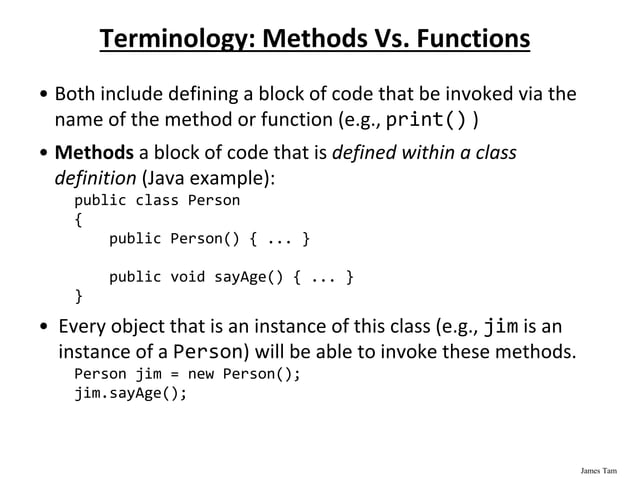 Terminology: Methods Vs. Functions

• Both include defining a block of code that be invoked via the name of the method or function (e.g., print() )

• Methods a block of code that is defined within a class definition (Java example):

public class Person
{
    public Person() { ... }

    public void sayAge() { ... }
}

• Every object that is an instance of this class (e.g., jim is an instance of a Person) will be able to invoke these methods.

Person jim = new Person();
jim.sayAge();

James Tam